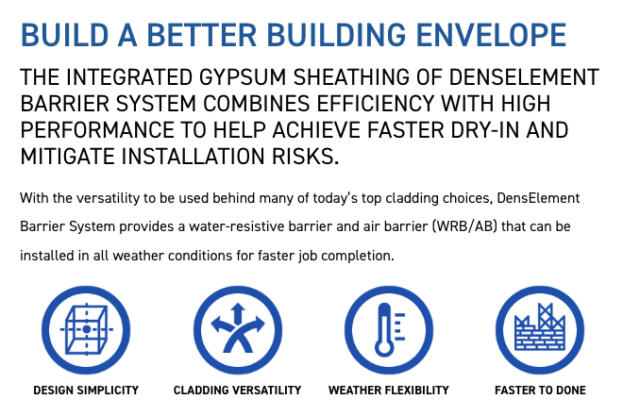 BUILD A BETTER BUILDING ENVELOPE

THE INTEGRATED GYPSUM SHEATHING OF DENSELEMENT BARRIER SYSTEM COMBINES EFFICIENCY WITH HIGH PERFORMANCE TO HELP ACHIEVE FASTER DRY-IN AND MITIGATE INSTALLATION RISKS.

With the versatility to be used behind many of today's top cladding choices, DensElement Barrier System provides a water-resistive barrier and air barrier (WRB/AB) that can be installed in all weather conditions for faster job completion.

DESIGN SIMPLICITY

CLADDING VERSATILITY

WEATHER FLEXIBILITY

FASTER TO DONE